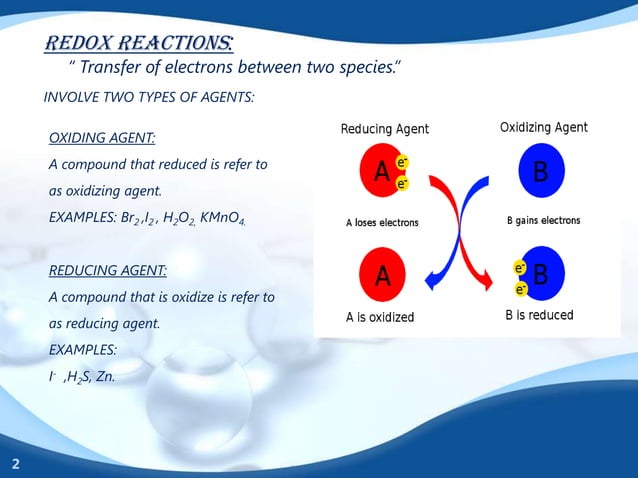 REDOX REACTIONS:

" Transfer of electrons between two species."

INVOLVE TWO TYPES OF AGENTS:

OXIDING AGENT:

A compound that reduced is refer to as oxidizing agent.

EXAMPLES: $Br_2$,$I_2$, $H_2O_2$, $KMnO_4$.

REDUCING AGENT:

A compound that is oxidize is refer to as reducing agent.

EXAMPLES:

$I^-$ ,$H_2S$, Zn.

Reducing Agent

Oxidizing Agent

A

$e^-$

$e^-$

B

A loses electrons

B gains electrons

A

$e^-$

$e^-$

B

A is oxidized

B is reduced

2